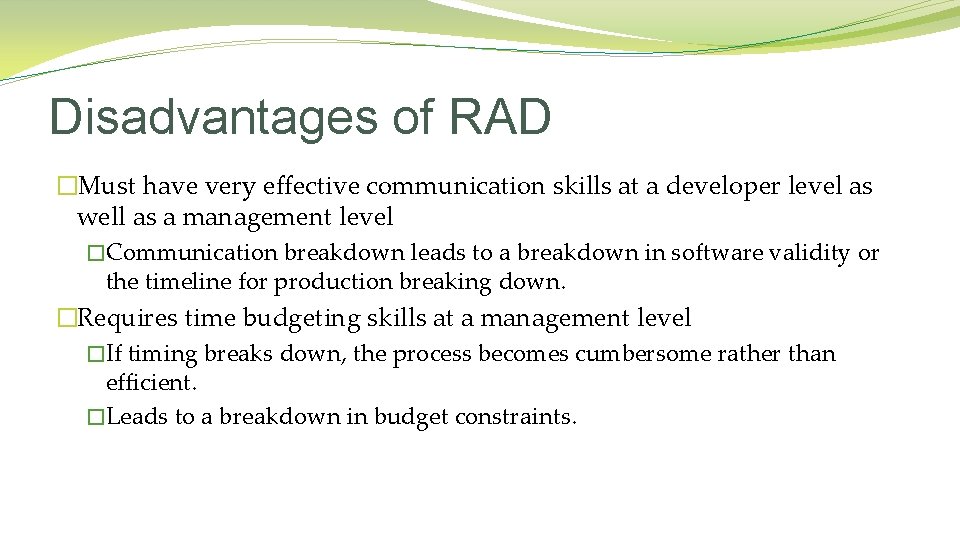 Disadvantages of RAD

�Must have very effective communication skills at a developer level as well as a management level

�Communication breakdown leads to a breakdown in software validity or the timeline for production breaking down.

�Requires time budgeting skills at a management level

�If timing breaks down, the process becomes cumbersome rather than efficient.

�Leads to a breakdown in budget constraints.